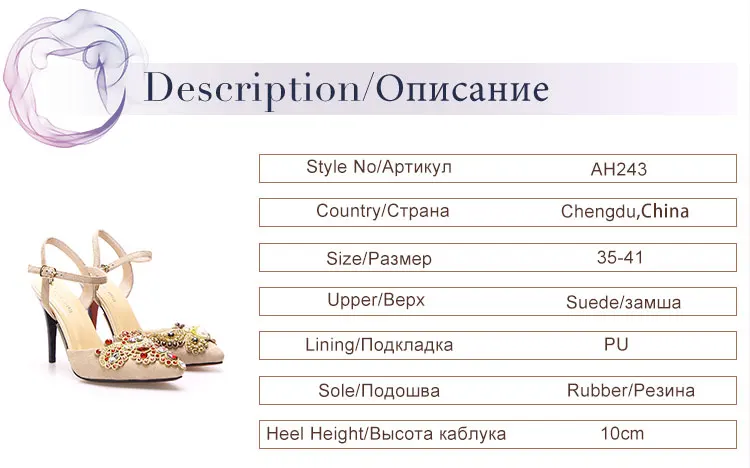 Description/Описание

| Style No/Артикул | AH243 |
|---|---|
| Country/Страна | Chengdu,China |
| Size/Размер | 35-41 |
| Upper/Верх | Suede/замша |
| Lining/Подкладка | PU |
| Sole/Подошва | Rubber/Резина |
| Heel Height/Высота каблука | 10cm |